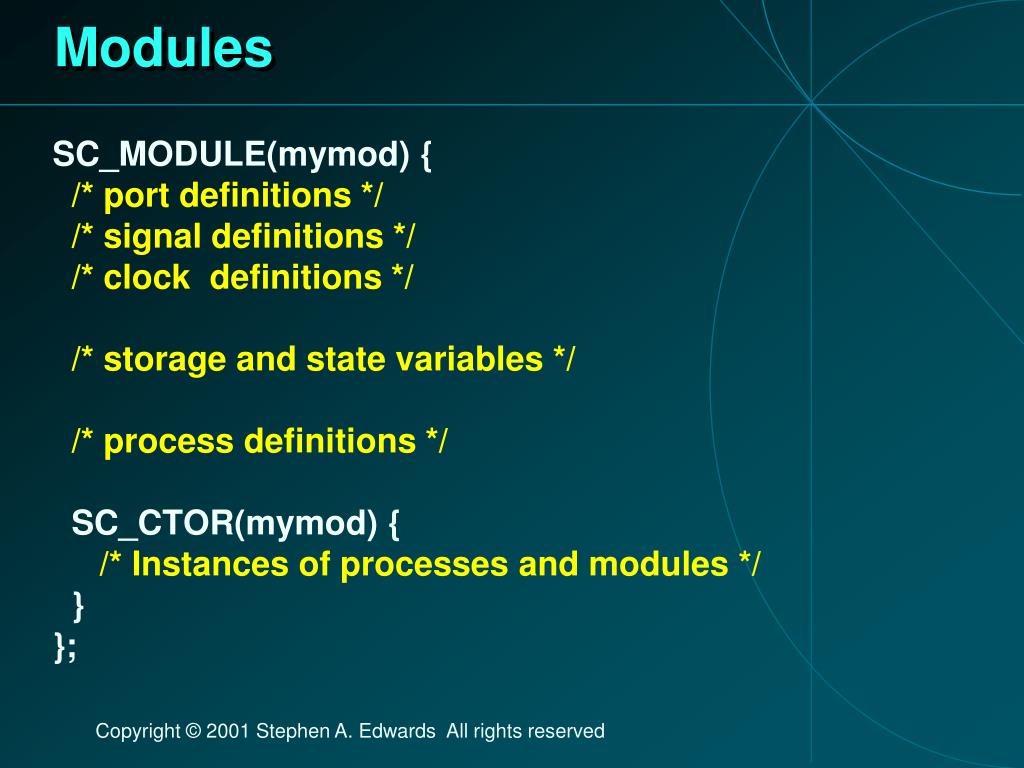 Modules

SC_MODULE(mymod) {
/* port definitions */
/* signal definitions */
/* clock definitions */

/* storage and state variables */

/* process definitions */

SC_CTOR(mymod) {
/* Instances of processes and modules */
}
};

Copyright © 2001 Stephen A. Edwards All rights reserved